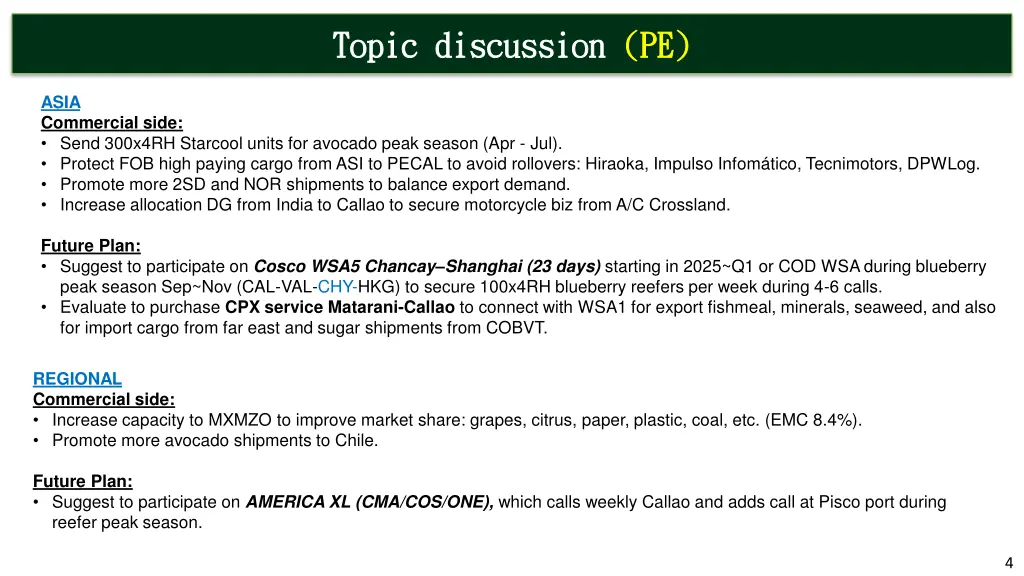 Topic discussion (PE)

ASIA
Commercial side:
• Send 300x4RH Starcool units for avocado peak season (Apr - Jul).
• Protect FOB high paying cargo from ASI to PECAL to avoid rollovers: Hiraoka, Impulso Infomático, Tecnimotors, DPWLog.
• Promote more 2SD and NOR shipments to balance export demand.
• Increase allocation DG from India to Callao to secure motorcycle biz from A/C Crossland.

Future Plan:
• Suggest to participate on Cosco WSA5 Chancay–Shanghai (23 days) starting in 2025~Q1 or COD WSA during blueberry peak season Sep~Nov (CAL-VAL-CHY-HKG) to secure 100x4RH blueberry reefers per week during 4-6 calls.
• Evaluate to purchase CPX service Matarani-Callao to connect with WSA1 for export fishmeal, minerals, seaweed, and also for import cargo from far east and sugar shipments from COBVT.

REGIONAL
Commercial side:
• Increase capacity to MXMZO to improve market share: grapes, citrus, paper, plastic, coal, etc. (EMC 8.4%).
• Promote more avocado shipments to Chile.

Future Plan:
• Suggest to participate on AMERICA XL (CMA/COS/ONE), which calls weekly Callao and adds call at Pisco port during reefer peak season.

4